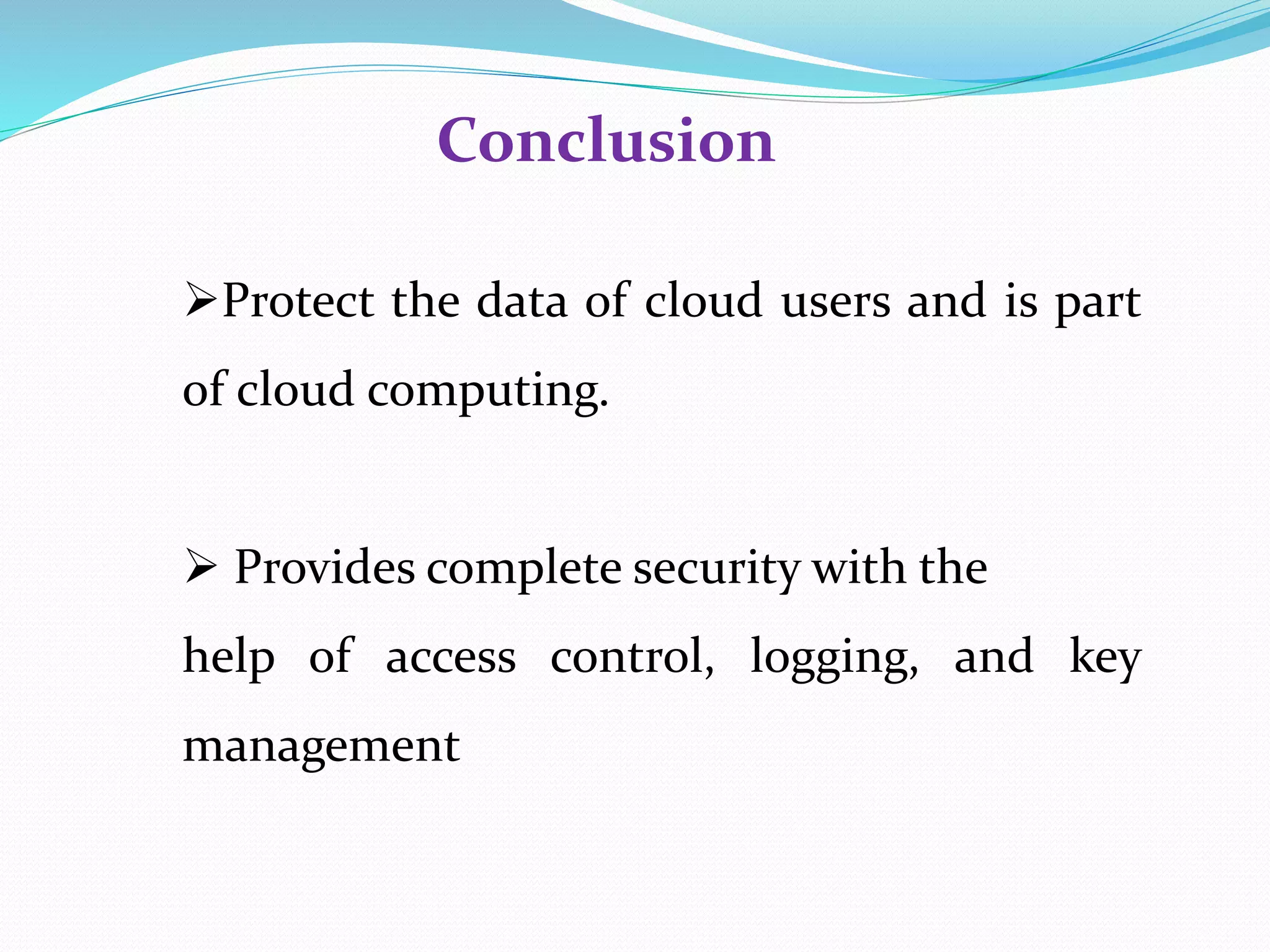 Conclusion

➢Protect the data of cloud users and is part of cloud computing.

➢ Provides complete security with the help of access control, logging, and key management